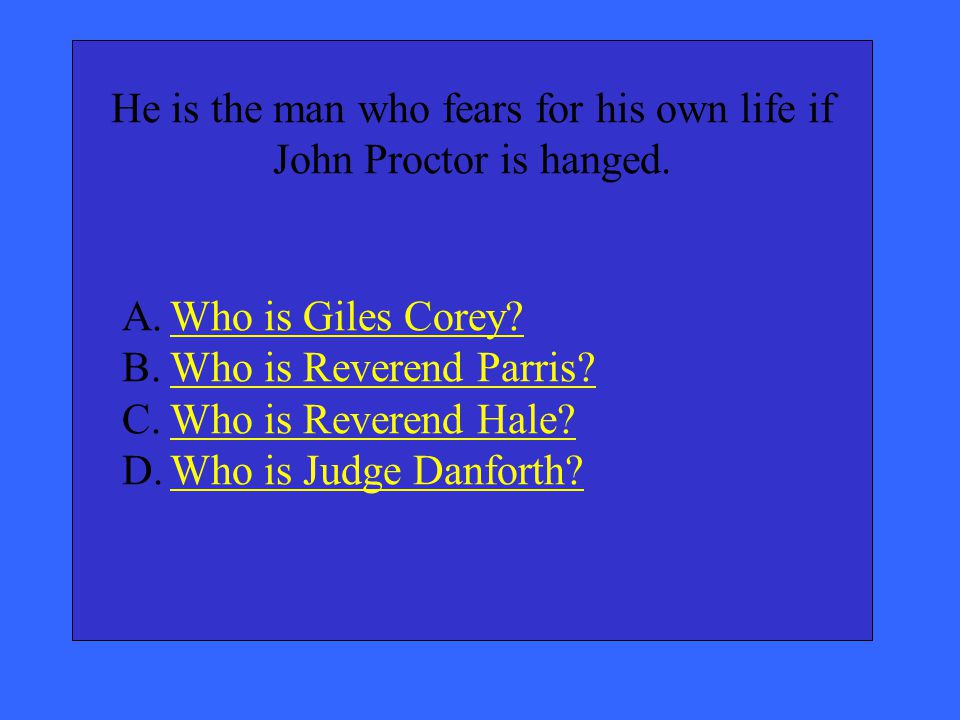 He is the man who fears for his own life if John Proctor is hanged.

A. Who is Giles Corey?
B. Who is Reverend Parris?
C. Who is Reverend Hale?
D. Who is Judge Danforth?